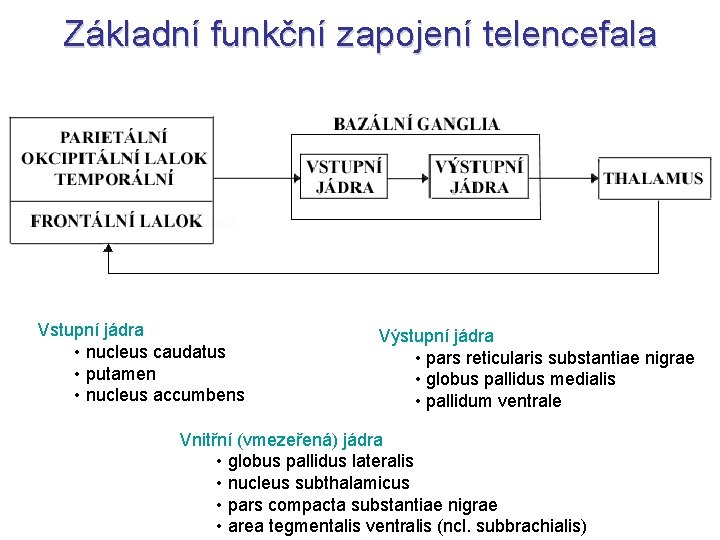 Základní funkční zapojení telencefala

PARIETÁLNÍ
OKCIPITÁLNÍ LALOK
TEMPORÁLNÍ

FRONTÁLNÍ LALOK

BAZÁLNÍ GANGLIA

VSTUPNÍ JÁDRA

VÝSTUPNÍ JÁDRA

THALAMUS

Vstupní jádra
• nucleus caudatus
• putamen
• nucleus accumbens

Výstupní jádra
• pars reticularis substantiae nigrae
• globus pallidus medialis
• pallidum ventrale

Vnitřní (vmezeřená) jádra
• globus pallidus lateralis
• nucleus subthalamicus
• pars compacta substantiae nigrae
• area tegmentalis ventralis (ncl. subbrachialis)